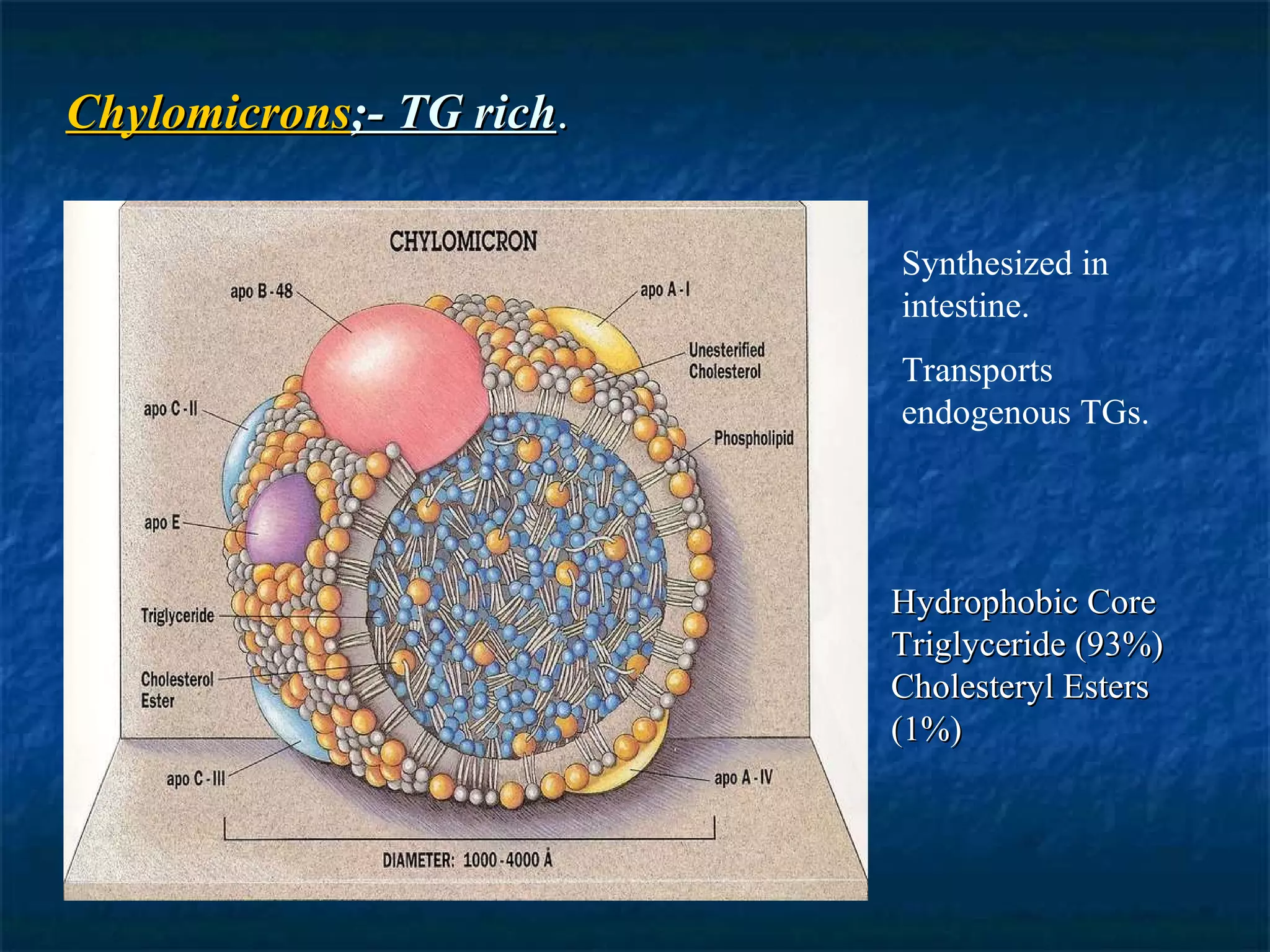 Chylomicrons;- TG rich.

CHYLOMICRON

apo B-48

apo A-I

Unesterified Cholesterol

apo C-II

Phospholipid

apo E

Triglyceride

Cholesterol Ester

apo C-III

apo A-IV

DIAMETER: 1000-4000 Å

Synthesized in intestine.

Transports endogenous TGs.

Hydrophobic Core
Triglyceride (93%)
Cholesteryl Esters (1%)